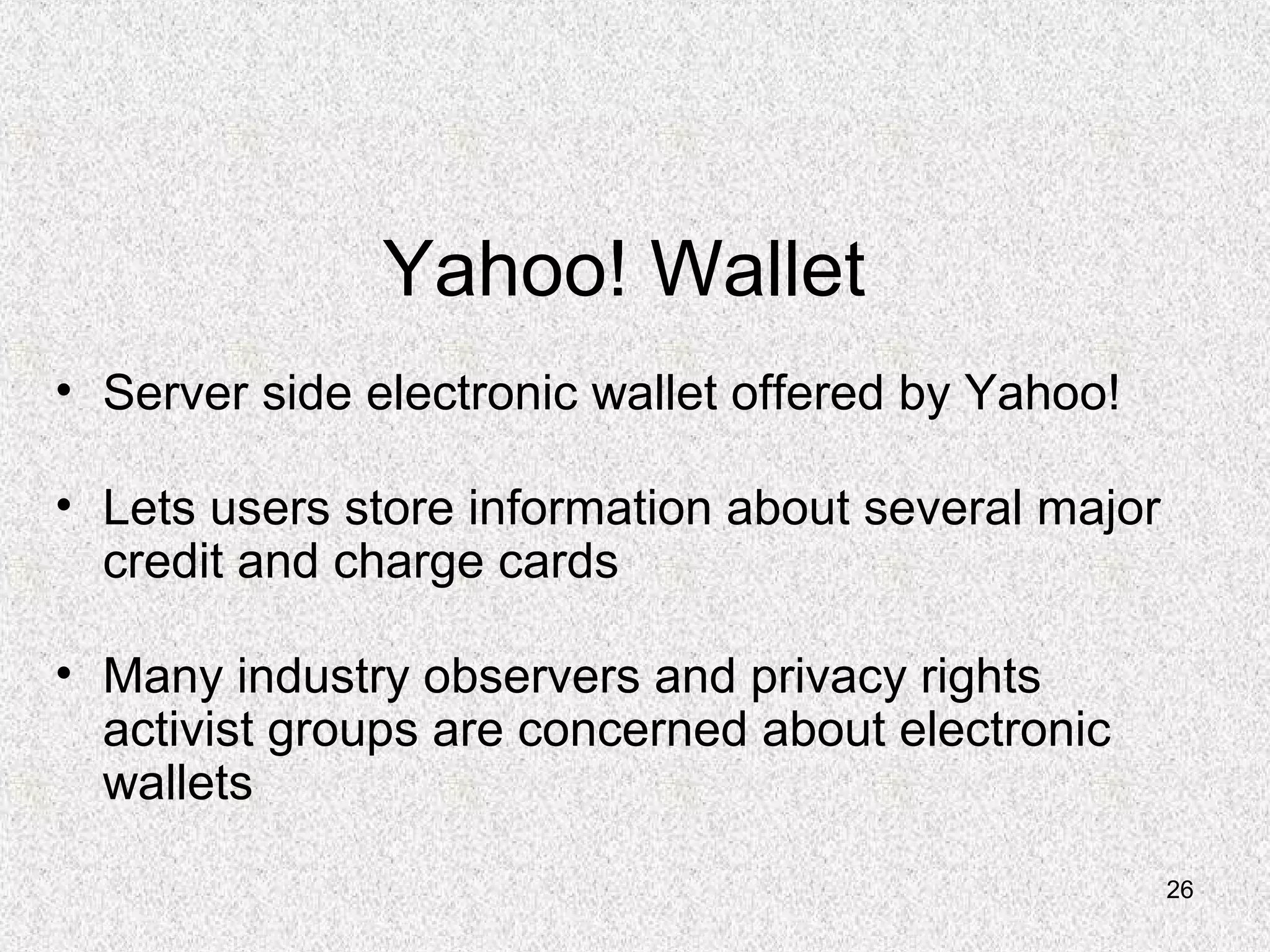 Yahoo! Wallet

• Server side electronic wallet offered by Yahoo!

• Lets users store information about several major credit and charge cards

• Many industry observers and privacy rights activist groups are concerned about electronic wallets

26